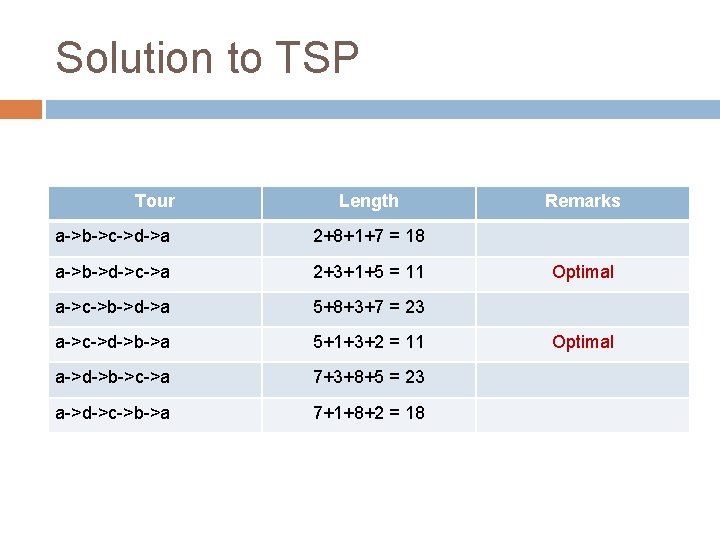 Solution to TSP

| Tour | Length | Remarks |
|---|---|---|
| a->b->c->d->a | 2+8+1+7 = 18 | |
| a->b->d->c->a | 2+3+1+5 = 11 | Optimal |
| a->c->b->d->a | 5+8+3+7 = 23 | |
| a->c->d->b->a | 5+1+3+2 = 11 | Optimal |
| a->d->b->c->a | 7+3+8+5 = 23 | |
| a->d->c->b->a | 7+1+8+2 = 18 | |